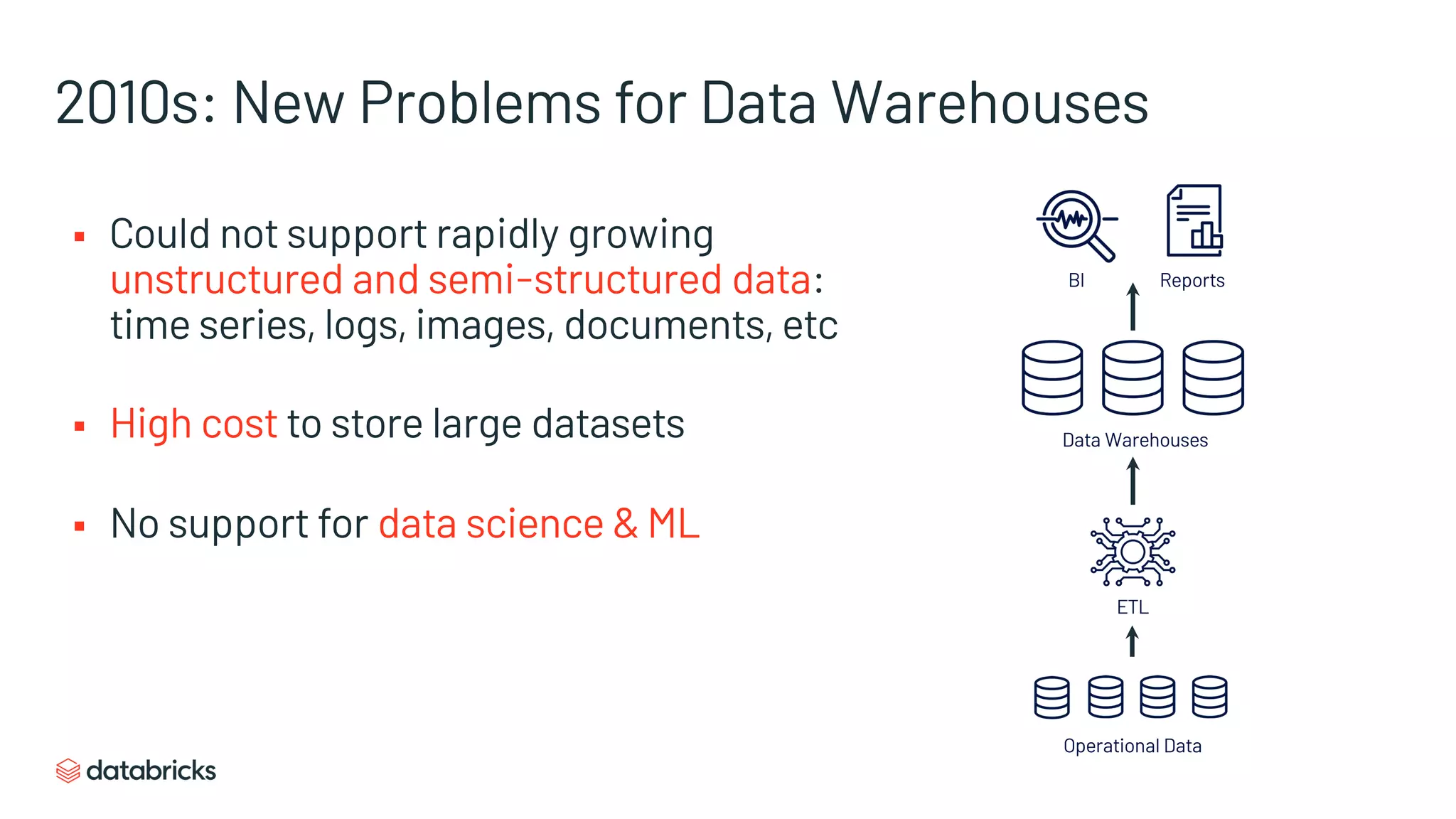 2010s: New Problems for Data Warehouses

▪ Could not support rapidly growing unstructured and semi-structured data: time series, logs, images, documents, etc

▪ High cost to store large datasets

▪ No support for data science & ML

BI

Reports

Data Warehouses

ETL

Operational Data

databricks